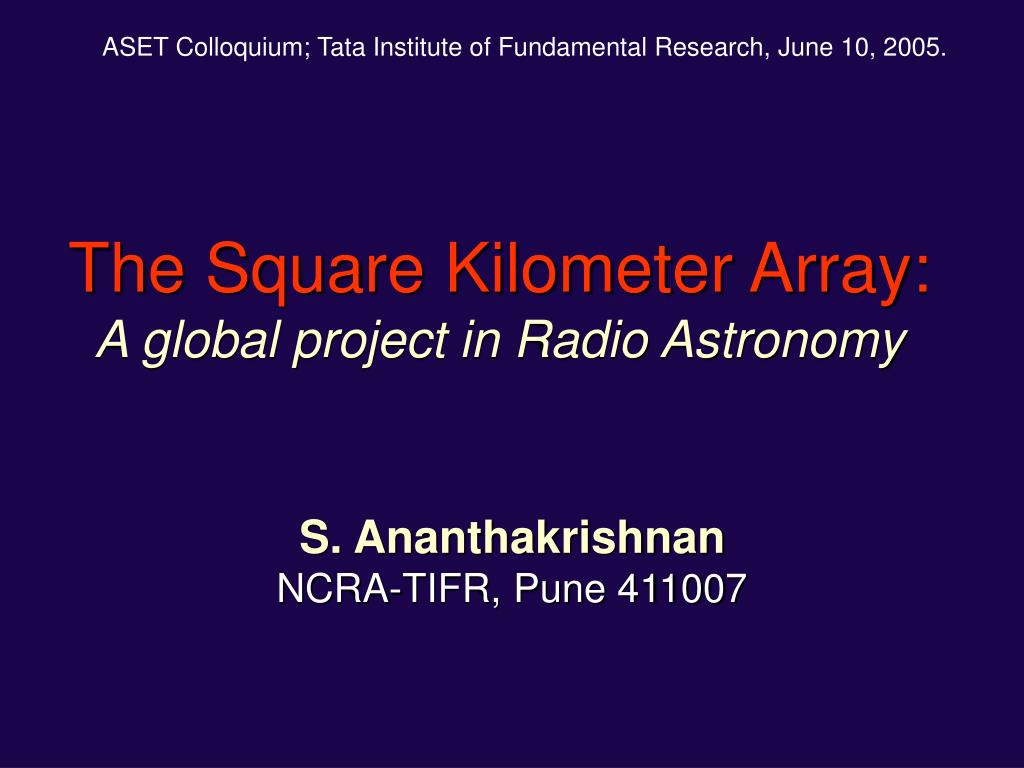 ASET Colloquium; Tata Institute of Fundamental Research, June 10, 2005.

The Square Kilometer Array:
A global project in Radio Astronomy

S. Ananthakrishnan
NCRA-TIFR, Pune 411007